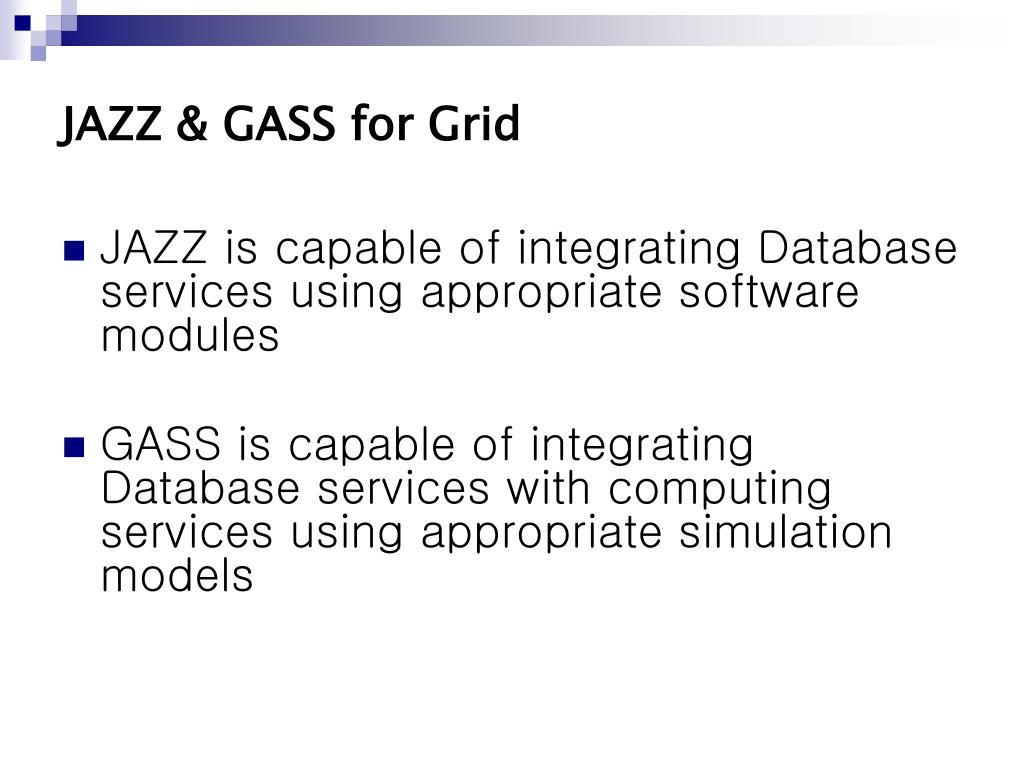 JAZZ & GASS for Grid

JAZZ is capable of integrating Database services using appropriate software modules

GASS is capable of integrating Database services with computing services using appropriate simulation models